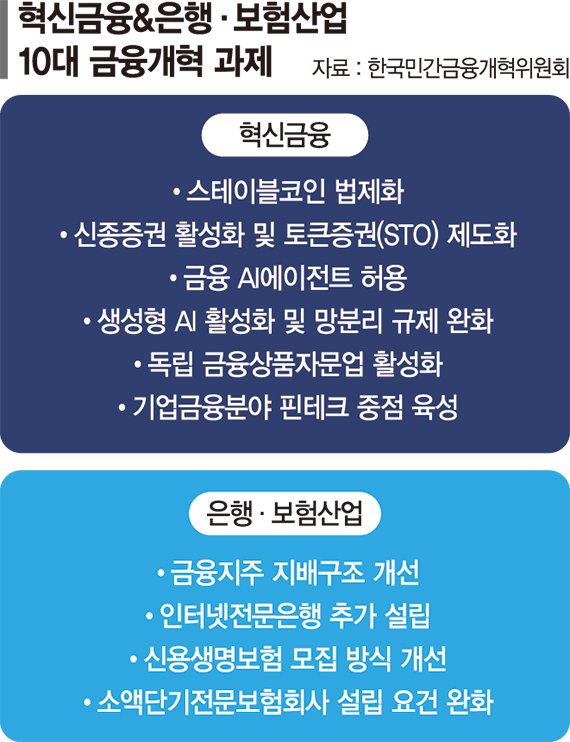 혁신금융&은행 · 보험산업
10대 금융개혁 과제

자료 : 한국민간금융개혁위원회

혁신금융

• 스테이블코인 법제화
• 신종증권 활성화 및 토큰증권(STO) 제도화
• 금융 AI에이전트 허용
• 생성형 AI 활성화 및 망분리 규제 완화
• 독립 금융상품자문업 활성화
• 기업금융분야 핀테크 중점 육성

은행 · 보험산업

• 금융지주 지배구조 개선
• 인터넷전문은행 추가 설립
• 신용생명보험 모집 방식 개선
• 소액단기전문보험회사 설립 요건 완화